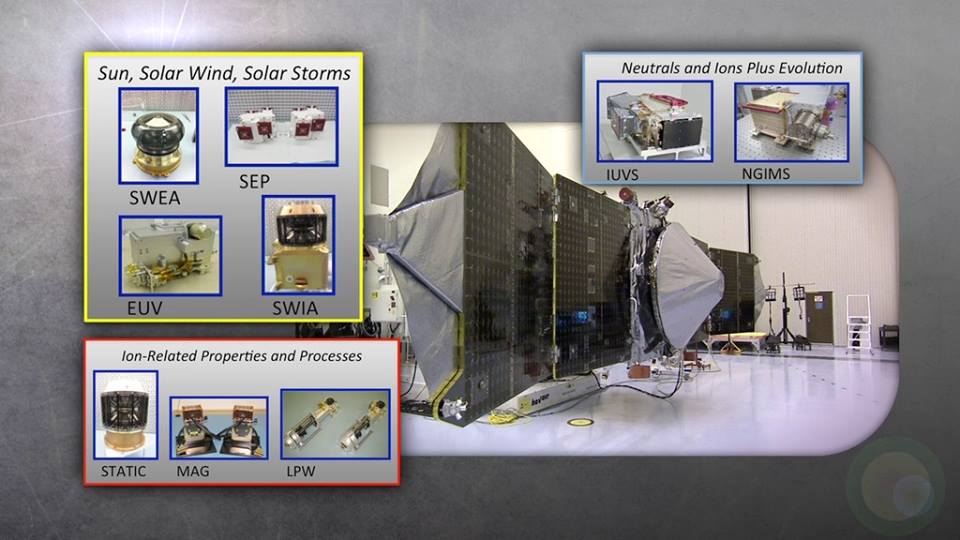 Sun, Solar Wind, Solar Storms

SWEA

SEP

EUV

SWIA

Neutrals and Ions Plus Evolution

IUVS

NGIMS

Ion-Related Properties and Processes

STATIC

MAG

LPW